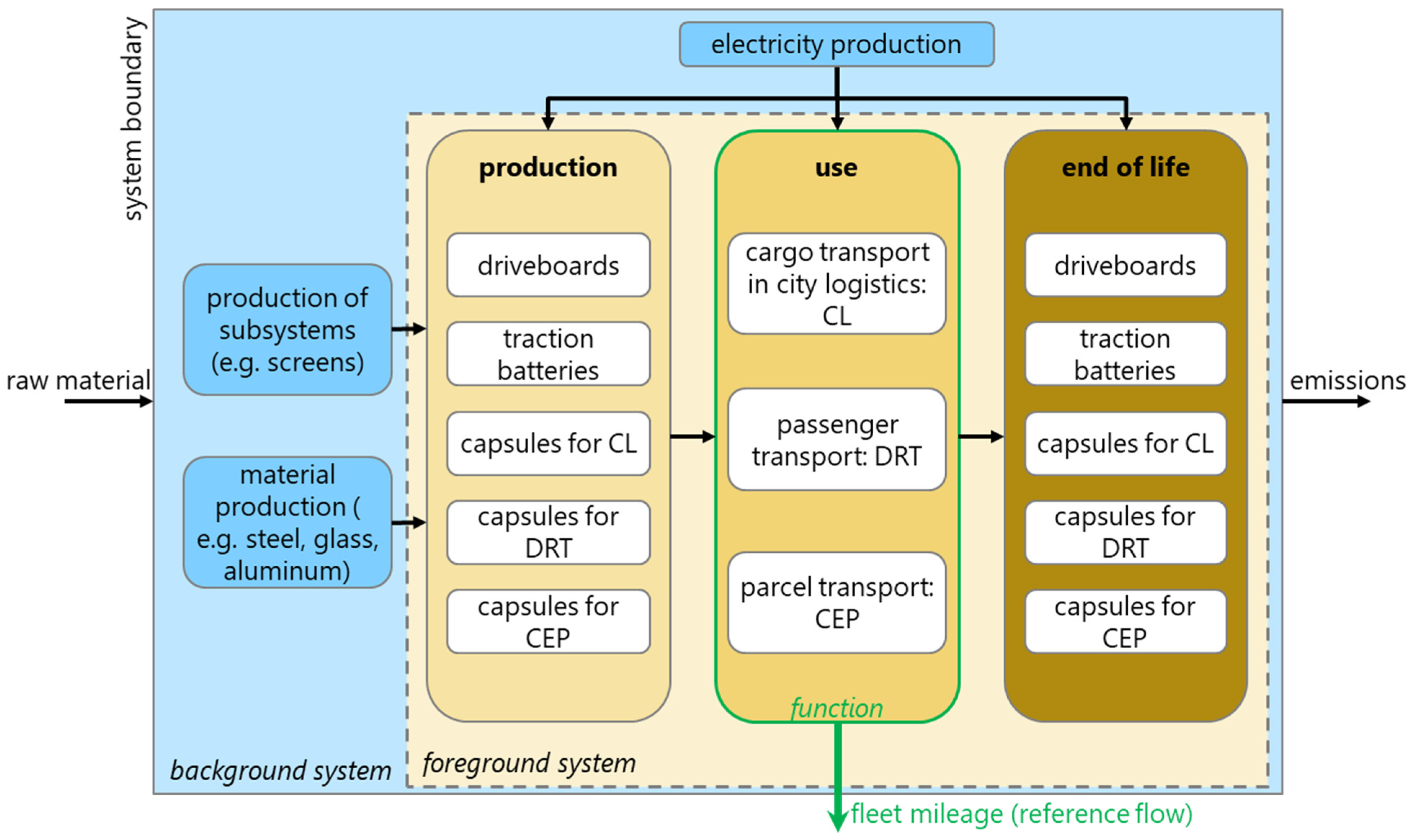 system boundary

electricity production

raw material

production of subsystems (e.g. screens)

material production ( e.g. steel, glass, aluminum)

production

driveboards

traction batteries

capsules for CL

capsules for DRT

capsules for CEP

use

cargo transport in city logistics: CL

passenger transport: DRT

parcel transport: CEP

function

end of life

driveboards

traction batteries

capsules for CL

capsules for DRT

capsules for CEP

emissions

background system

foreground system

fleet mileage (reference flow)